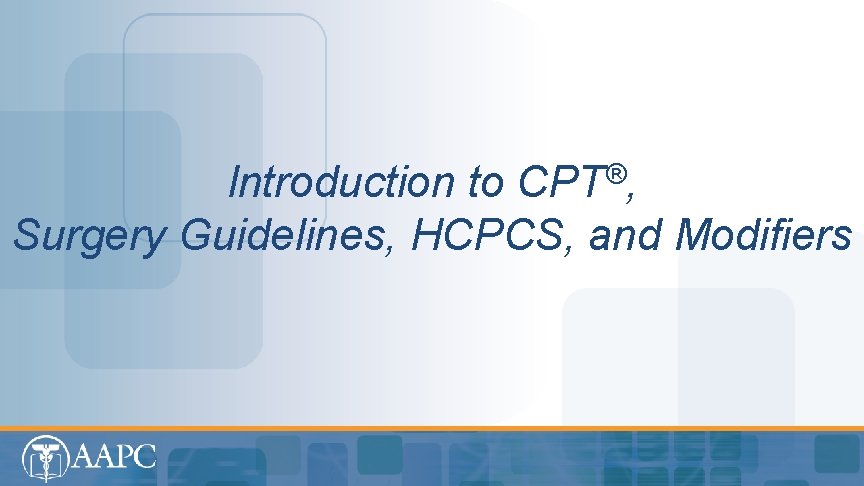 Introduction to CPT®, Surgery Guidelines, HCPCS, and Modifiers

AAPC